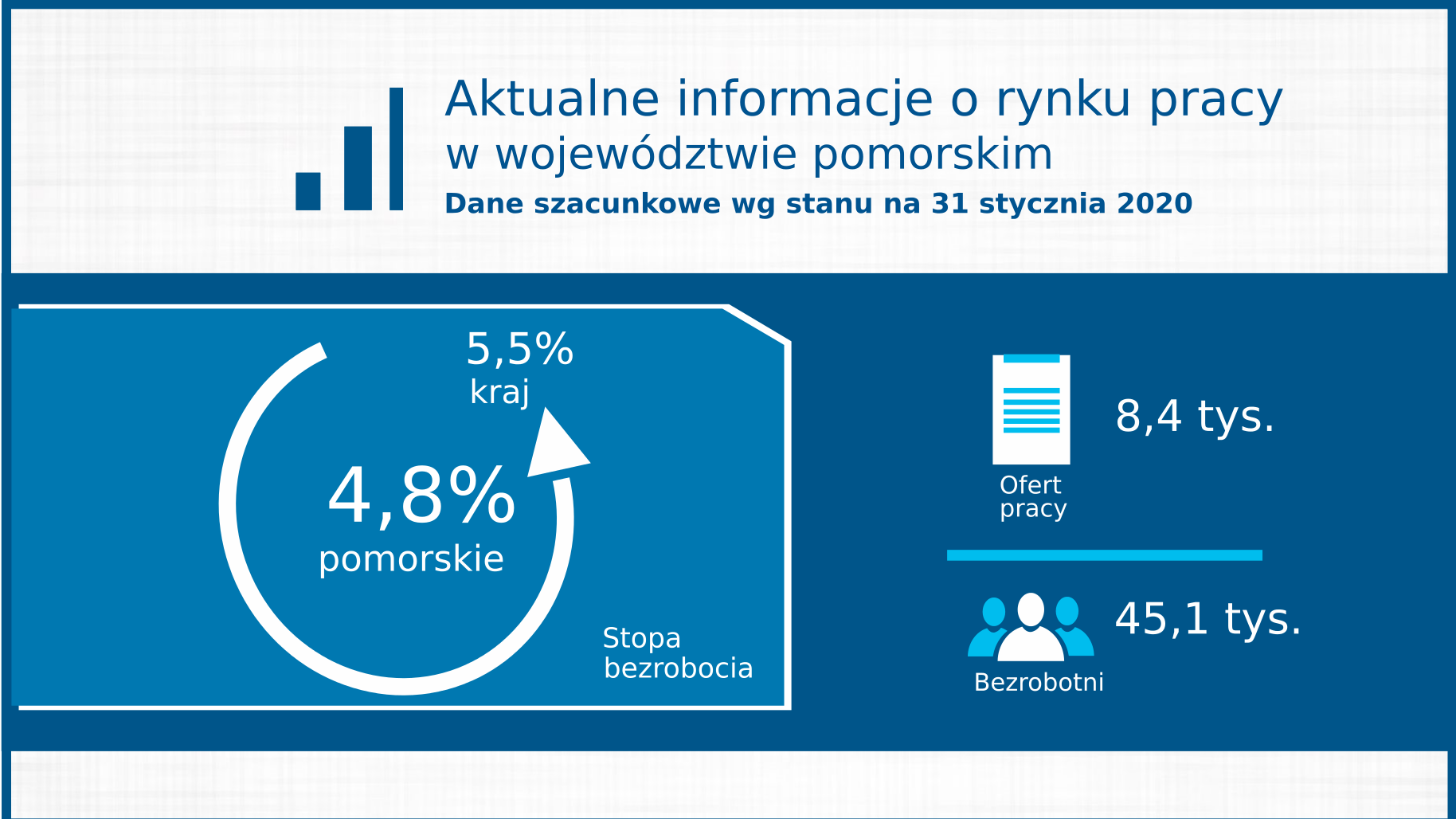 Aktualne informacje o rynku pracy
w województwie pomorskim
Dane szacunkowe wg stanu na 31 stycznia 2020

5,5%
kraj

4,8%
pomorskie

Stopa bezrobocia

8,4 tys.
Ofert pracy

45,1 tys.
Bezrobotni